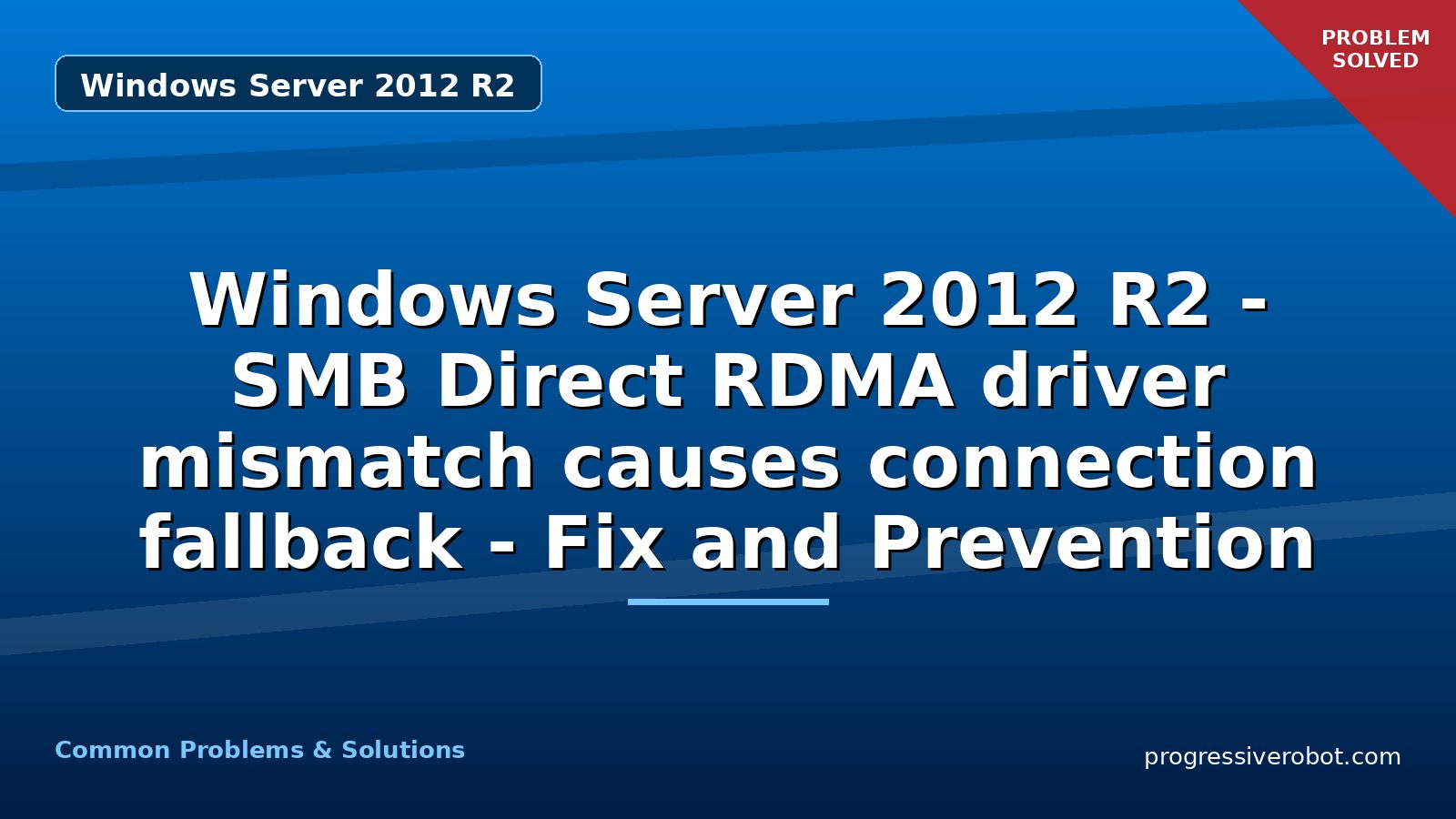 Windows Server 2012 R2

PROBLEM SOLVED

Windows Server 2012 R2 - SMB Direct RDMA driver mismatch causes connection fallback - Fix and Prevention

Common Problems & Solutions

progressiverobot.com